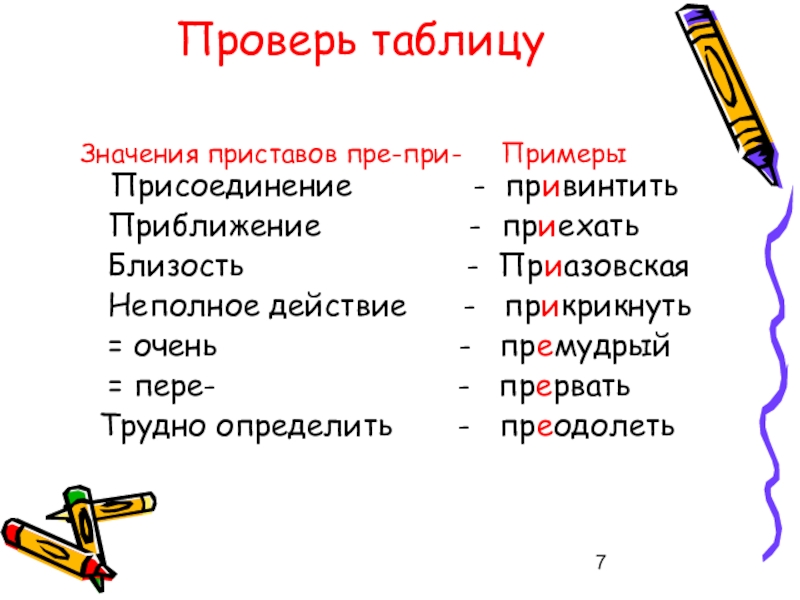 Проверь таблицу

Значения приставов пре-при- Примеры

Присоединение - привинтить

Приближение - приехать

Близость - Приазовская

Неполное действие - прикрикнуть

= очень - премудрый

= пере- - прервать

Трудно определить - преодолеть

7